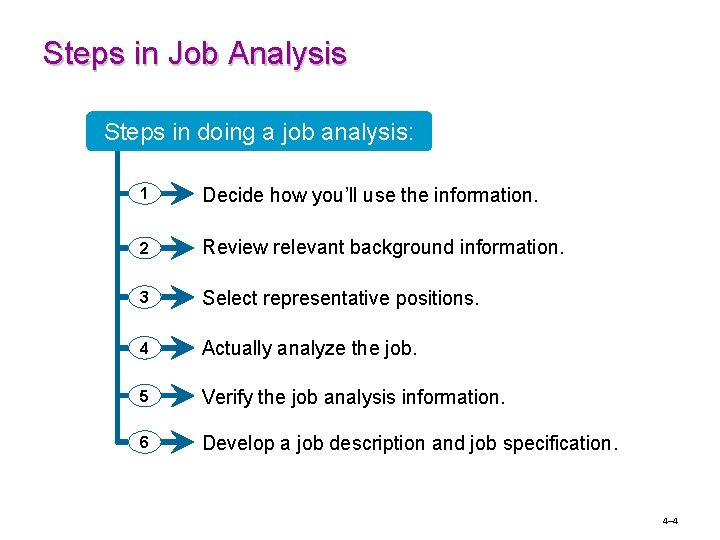 Steps in Job Analysis

Steps in doing a job analysis:

1 Decide how you'll use the information.

2 Review relevant background information.

3 Select representative positions.

4 Actually analyze the job.

5 Verify the job analysis information.

6 Develop a job description and job specification.

4–4